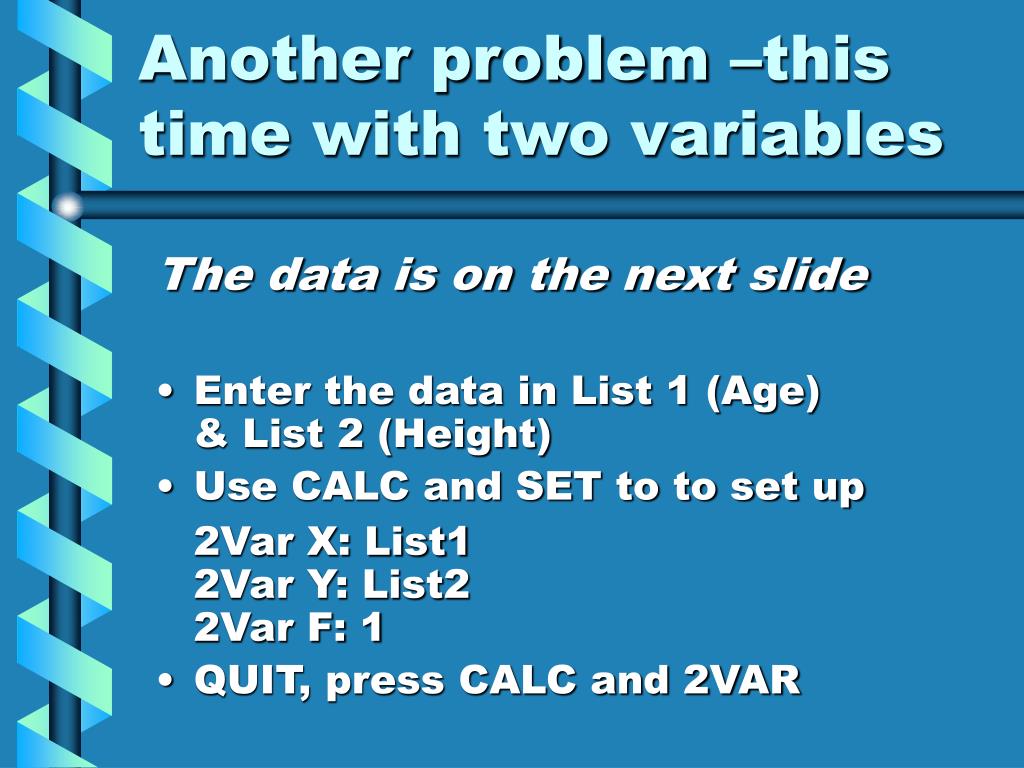 Another problem –this time with two variables

The data is on the next slide

• Enter the data in List 1 (Age) & List 2 (Height)
• Use CALC and SET to to set up

2Var X: List1
2Var Y: List2
2Var F: 1

• QUIT, press CALC and 2VAR